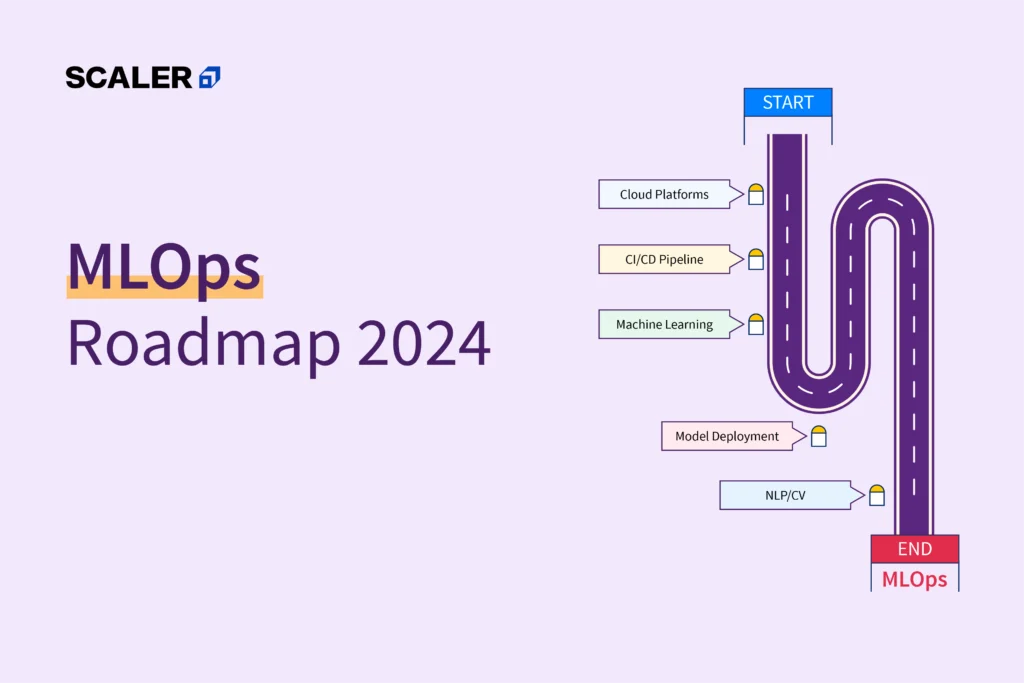 SCALER

MLOps
Roadmap 2024

START

Cloud Platforms

CI/CD Pipeline

Machine Learning

Model Deployment

NLP/CV

END
MLOps